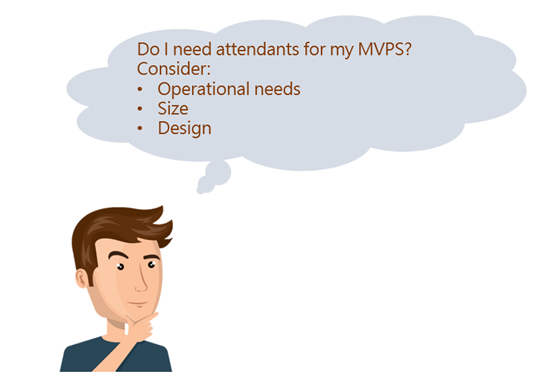 Do I need attendants for my MVPS?
Consider:
• Operational needs
• Size
• Design